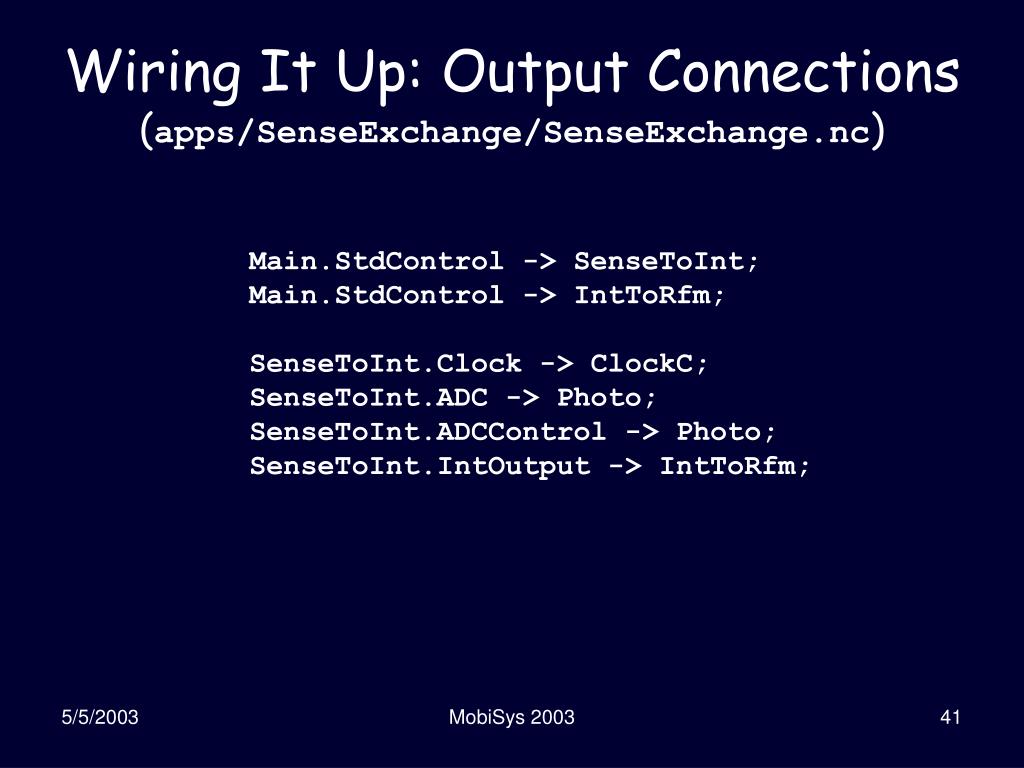 Wiring It Up: Output Connections
(apps/SenseExchange/SenseExchange.nc)

Main.StdControl -> SenseToInt;
Main.StdControl -> IntToRfm;

SenseToInt.Clock -> ClockC;
SenseToInt.ADC -> Photo;
SenseToInt.ADCControl -> Photo;
SenseToInt.IntOutput -> IntToRfm;

5/5/2003

MobiSys 2003

41